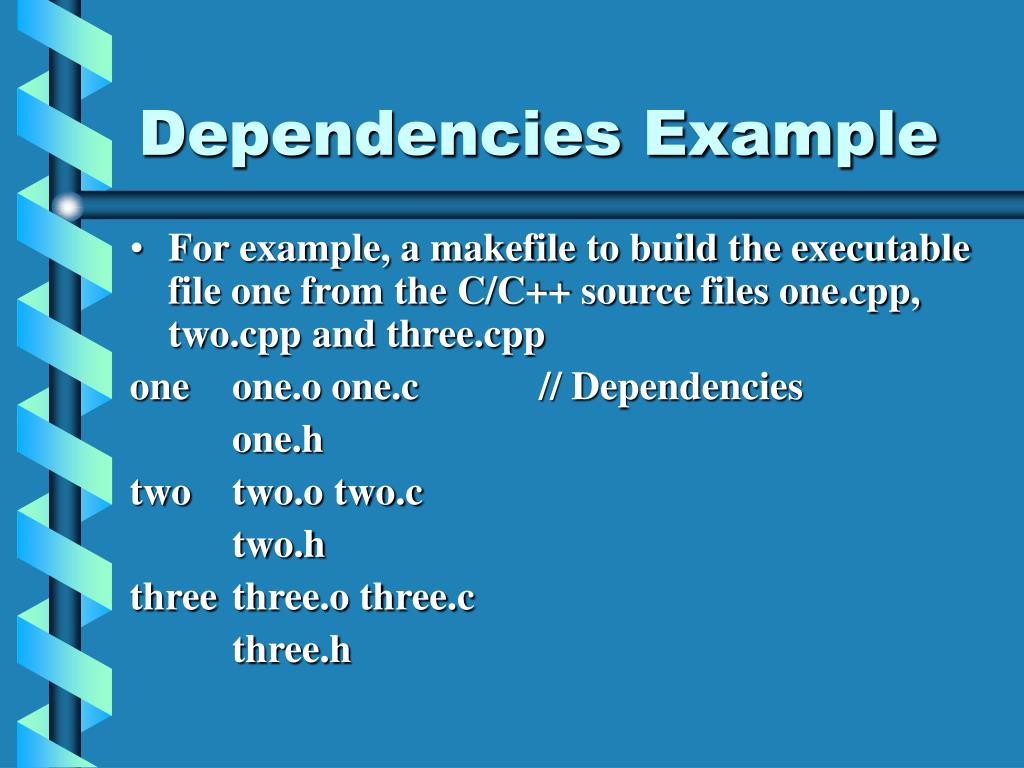 Dependencies Example

• For example, a makefile to build the executable file one from the C/C++ source files one.cpp, two.cpp and three.cpp

one one.o one.c // Dependencies
one.h
two two.o two.c
two.h
three three.o three.c
three.h